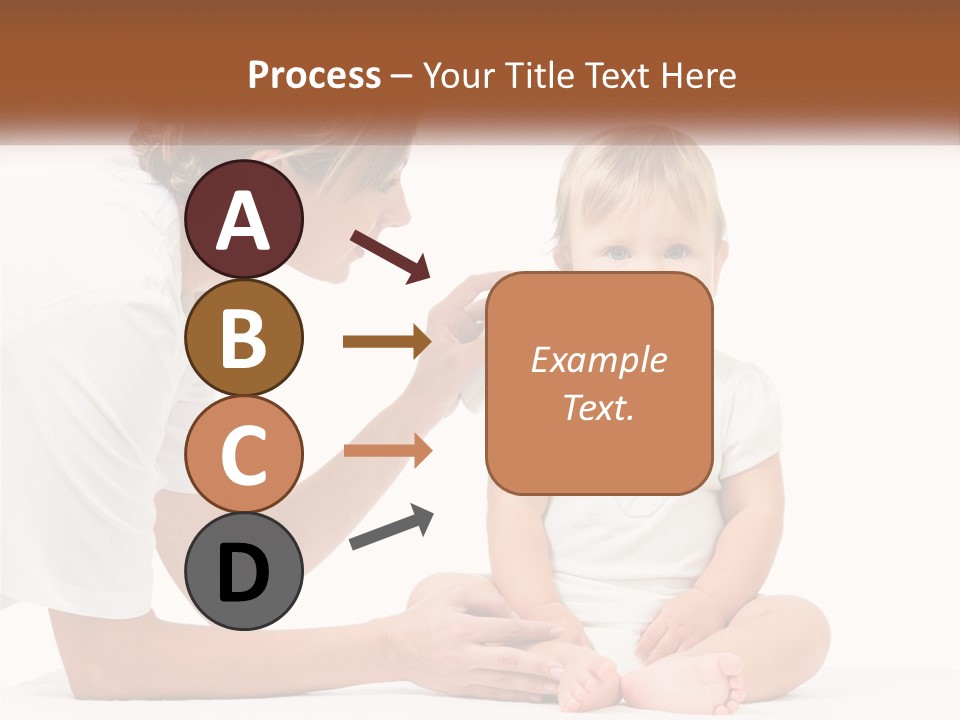 Process – Your Title Text Here

A

B

C

D

Example Text.